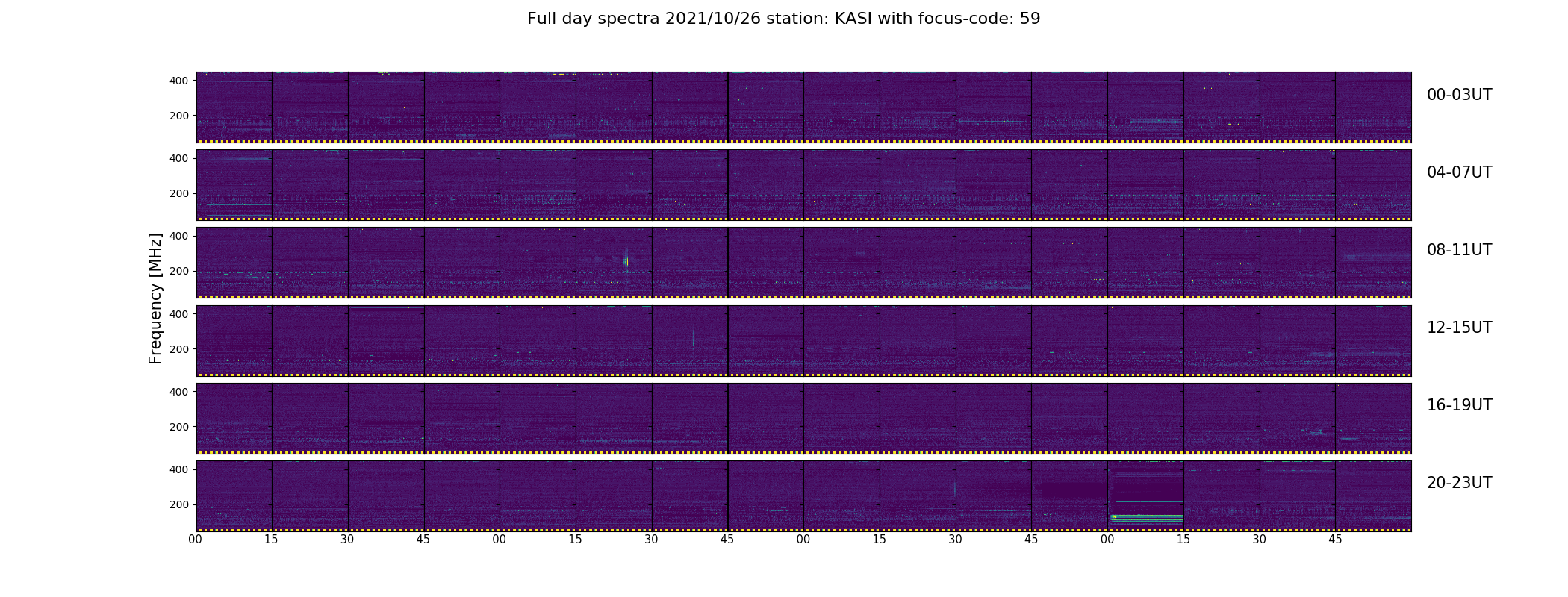 Full day spectra 2021/10/26 station: KASI with focus-code: 59

Frequency [MHz]

400
200
00-03UT

400
200
04-07UT

400
200
08-11UT

400
200
12-15UT

400
200
16-19UT

400
200
20-23UT

00 15 30 45 00 15 30 45 00 15 30 45 00 15 30 45